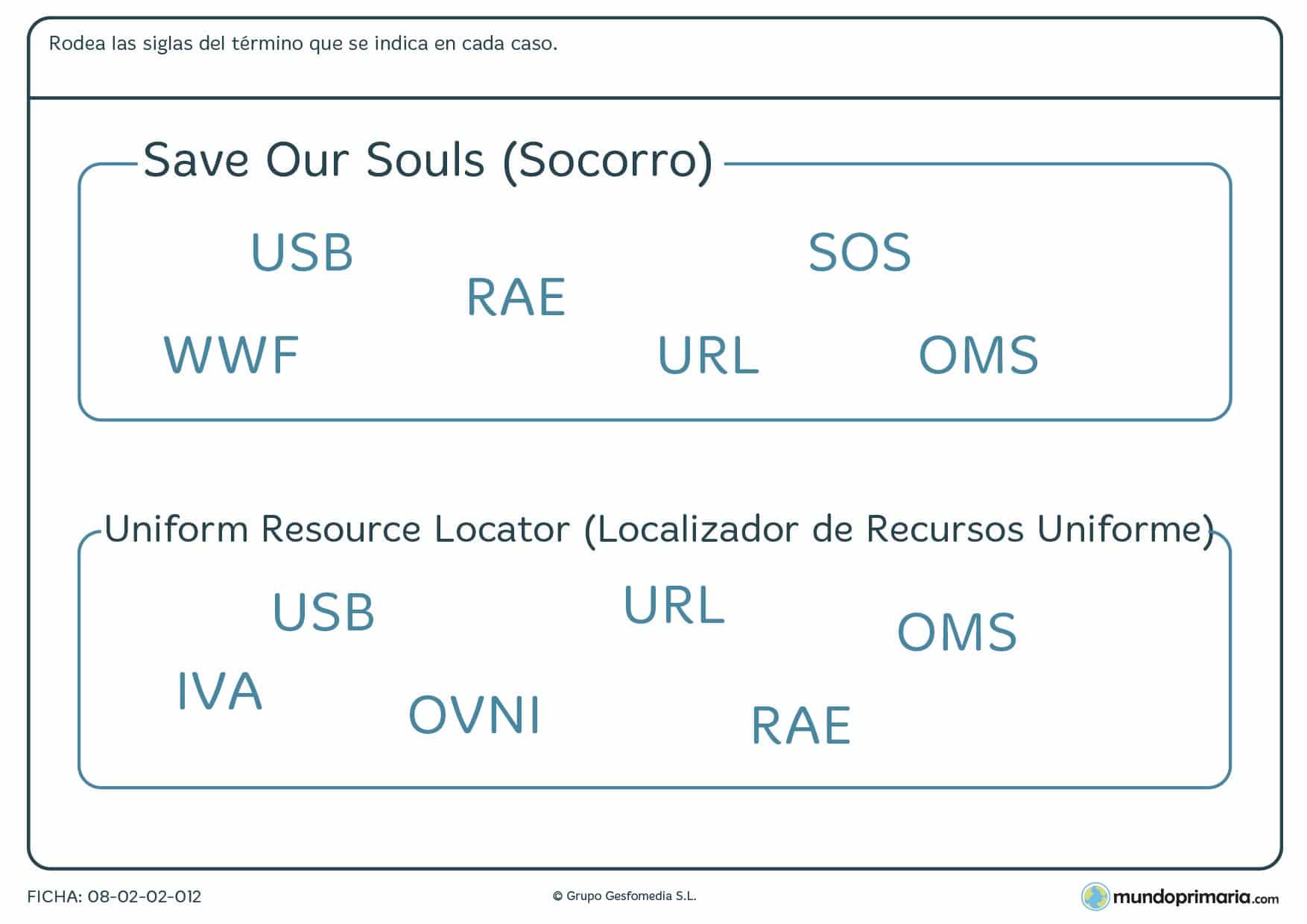 Rodea las siglas del término que se indica en cada caso.

Save Our Souls (Socorro)

USB

SOS

RAE

WWF

URL

OMS

Uniform Resource Locator (Localizador de Recursos Uniforme)

USB

URL

OMS

IVA

OVNI

RAE

FICHA: 08-02-02-012

© Grupo Gesfomedia S.L.

mundoprimaria.com